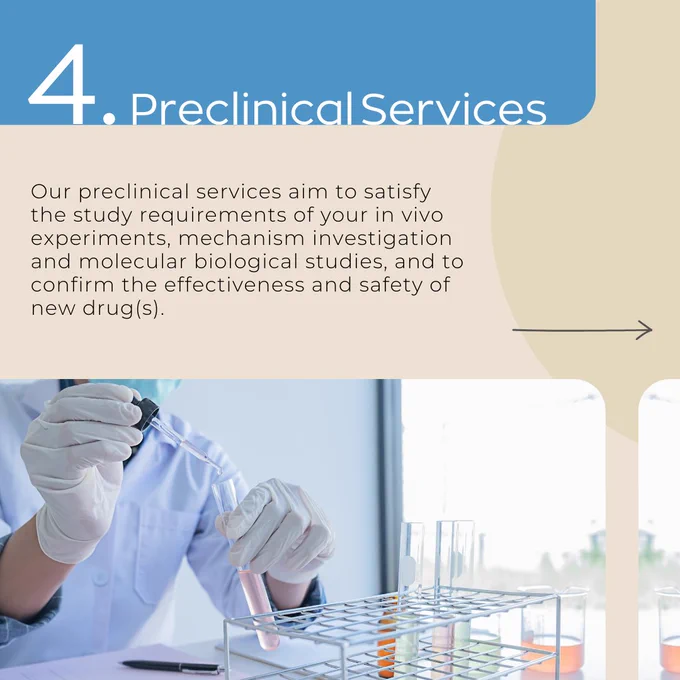 4. Preclinical Services

Our preclinical services aim to satisfy the study requirements of your in vivo experiments, mechanism investigation and molecular biological studies, and to confirm the effectiveness and safety of new drug(s).